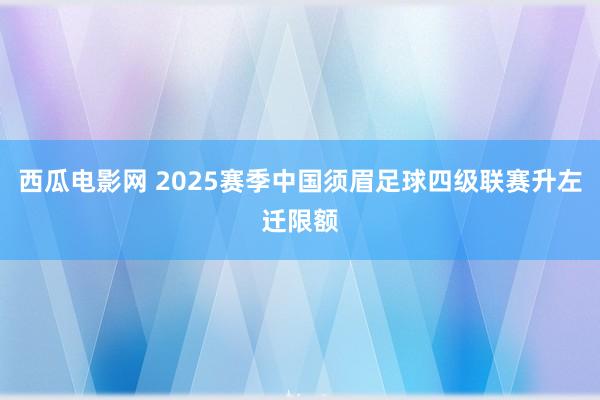 西瓜电影网 2025赛季中国须眉足球四级联赛升左迁限额